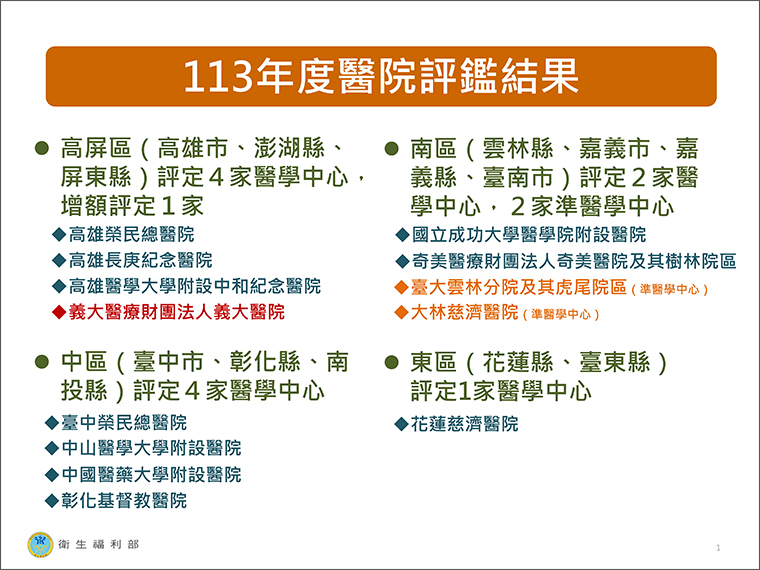 113年度醫院評鑑結果

● 高屏區（高雄市、澎湖縣、屏東縣）評定４家醫學中心，增額評定１家

◆高雄榮民總醫院
◆高雄長庚紀念醫院
◆高雄醫學大學附設中和紀念醫院
◆義大醫療財團法人義大醫院

● 中區（臺中市、彰化縣、南投縣）評定４家醫學中心

◆臺中榮民總醫院
◆中山醫學大學附設醫院
◆中國醫藥大學附設醫院
◆彰化基督教醫院

● 南區（雲林縣、嘉義市、嘉義縣、臺南市）評定２家醫學中心，２家準醫學中心

◆國立成功大學醫學院附設醫院
◆奇美醫療財團法人奇美醫院及其樹林院區
◆臺大雲林分院及其虎尾院區（準醫學中心）
◆大林慈濟醫院（準醫學中心）

● 東區（花蓮縣、臺東縣）評定1家醫學中心

◆花蓮慈濟醫院

衛生福利部

1